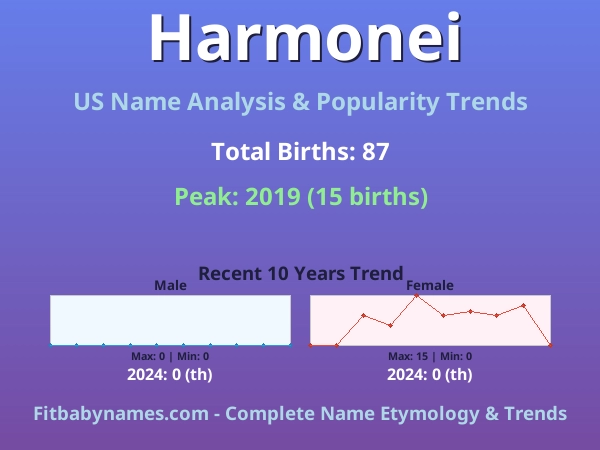 Harmonei

US Name Analysis & Popularity Trends

Total Births: 87

Peak: 2019 (15 births)

Recent 10 Years Trend

Male

Max: 0 | Min: 0

2024: 0 (th)

Female

Max: 15 | Min: 0

2024: 0 (th)

Fitbabynames.com - Complete Name Etymology & Trends